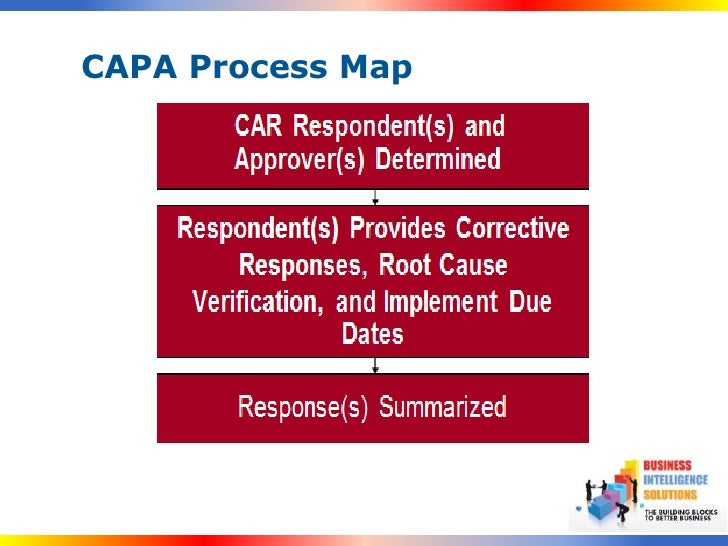 CAPA Process Map

CAR Respondent(s) and Approver(s) Determined

Respondent(s) Provides Corrective Responses, Root Cause Verification, and Implement Due Dates

Response(s) Summarized

BUSINESS INTELLIGENCE SOLUTIONS

THE BUILDING BLOCKS TO BETTER BUSINESS